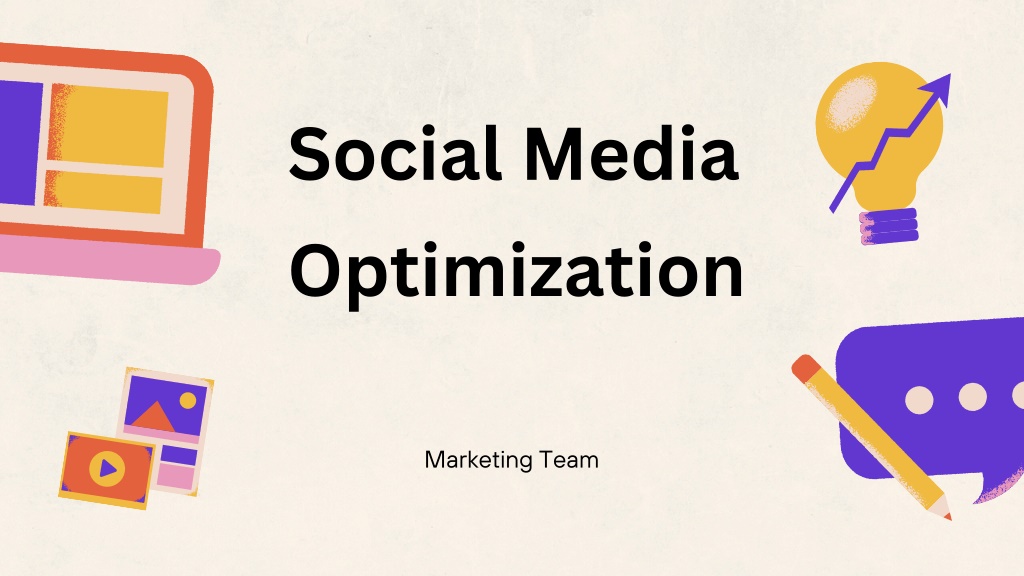 Social Media Optimization

Marketing Team